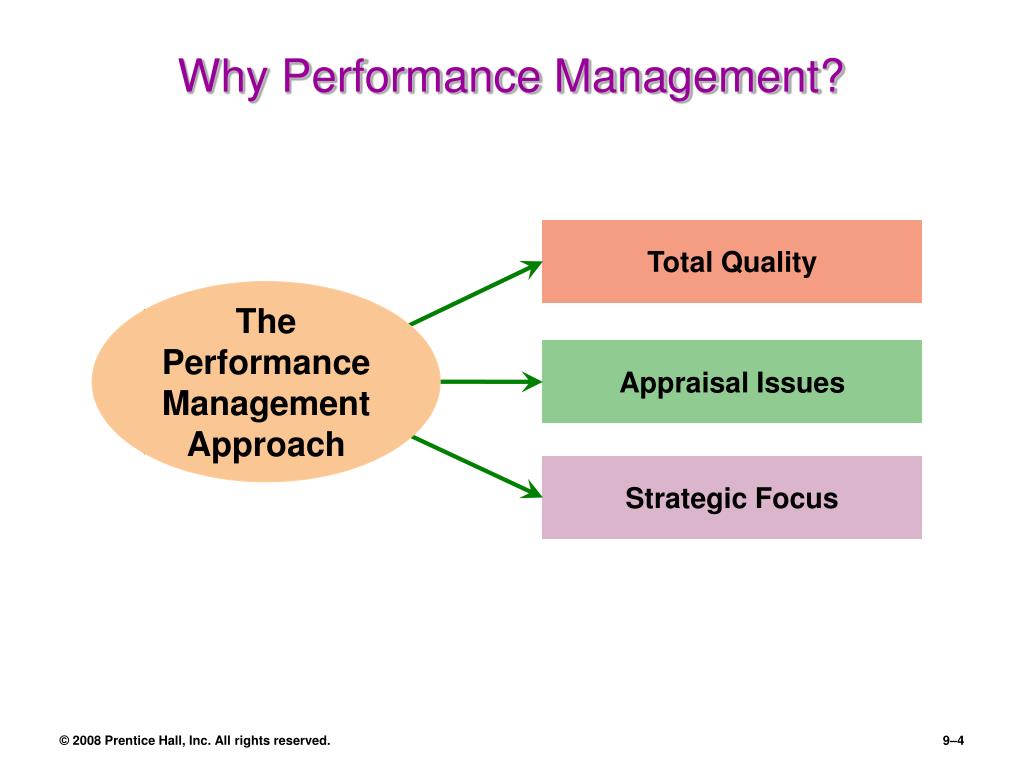 Why Performance Management?

The Performance Management Approach

Total Quality

Appraisal Issues

Strategic Focus

© 2008 Prentice Hall, Inc. All rights reserved.

9–4